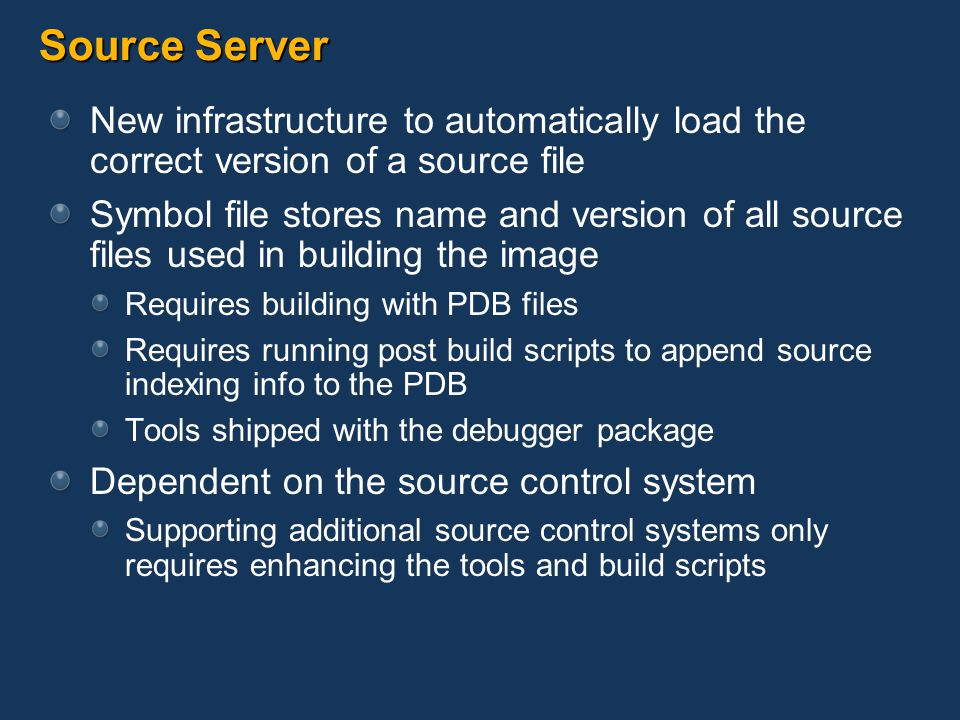 Source Server

New infrastructure to automatically load the correct version of a source file

Symbol file stores name and version of all source files used in building the image

Requires building with PDB files

Requires running post build scripts to append source indexing info to the PDB

Tools shipped with the debugger package

Dependent on the source control system

Supporting additional source control systems only requires enhancing the tools and build scripts